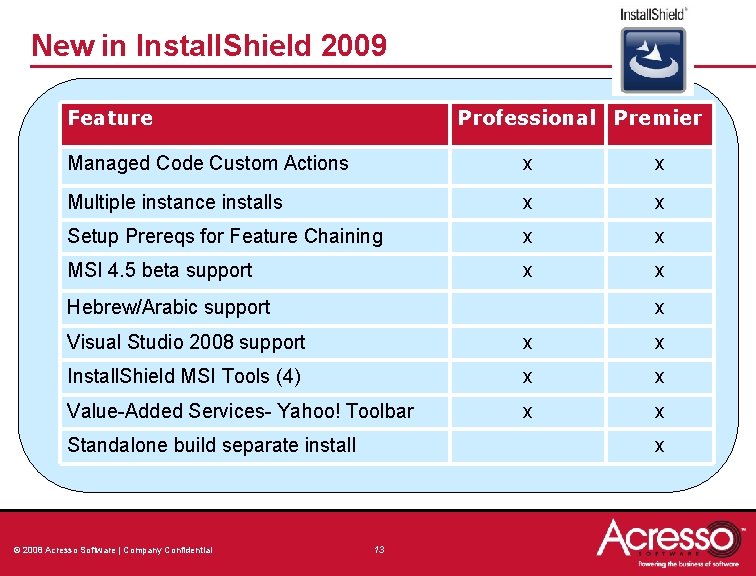 InstallShield®

New in InstallShield 2009

| Feature | Professional | Premier |
|---|---|---|
| Managed Code Custom Actions | x | x |
| Multiple instance installs | x | x |
| Setup Prereqs for Feature Chaining | x | x |
| MSI 4.5 beta support | x | x |
| Hebrew/Arabic support | | x |
| Visual Studio 2008 support | x | x |
| InstallShield MSI Tools (4) | x | x |
| Value-Added Services- Yahoo! Toolbar | x | x |
| Standalone build separate install | | x |

© 2008 Acresso Software | Company Confidential

13

Acresso
SOFTWARE
Powering the business of software